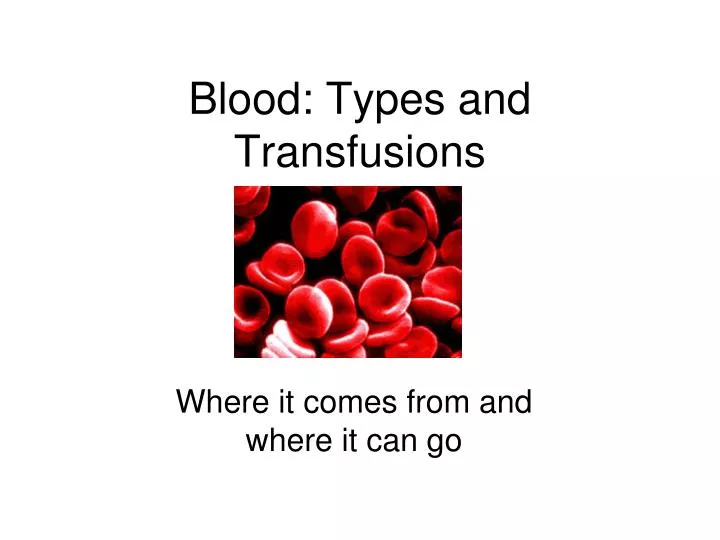 Blood: Types and Transfusions

Where it comes from and where it can go